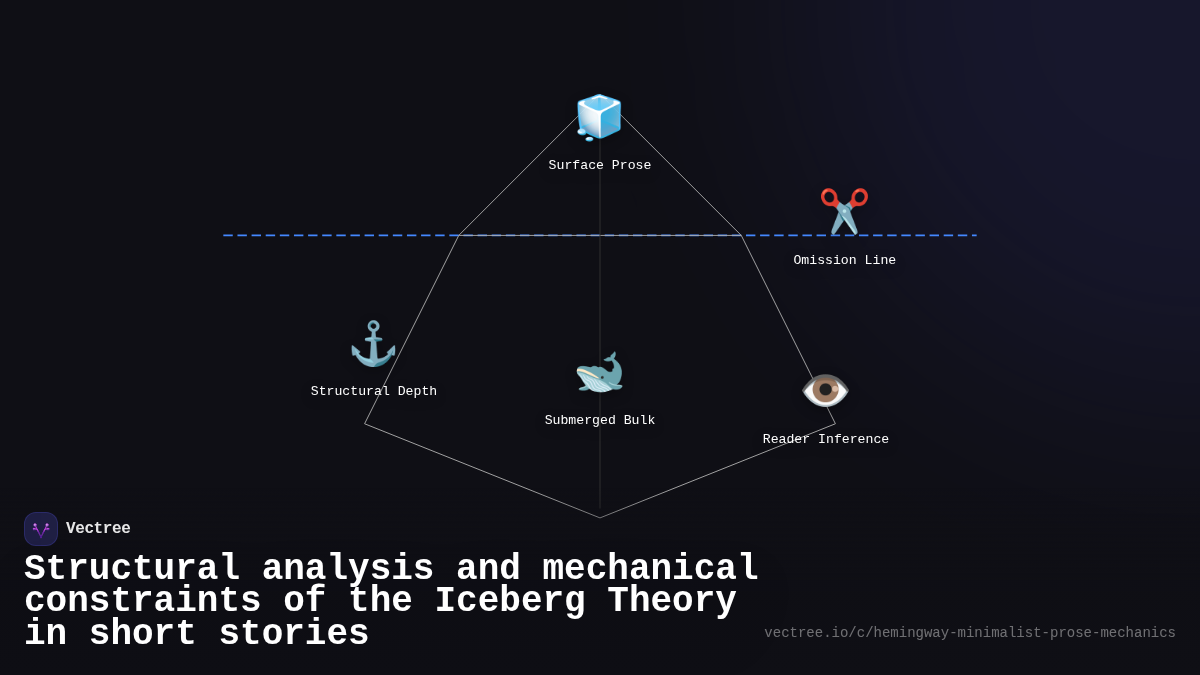 Surface Prose

Omission Line

Structural Depth

Submerged Bulk

Reader Inference

Vectree

Structural analysis and mechanical constraints of the Iceberg Theory in short stories

vectree.io/c/hemingway-minimalist-prose-mechanics